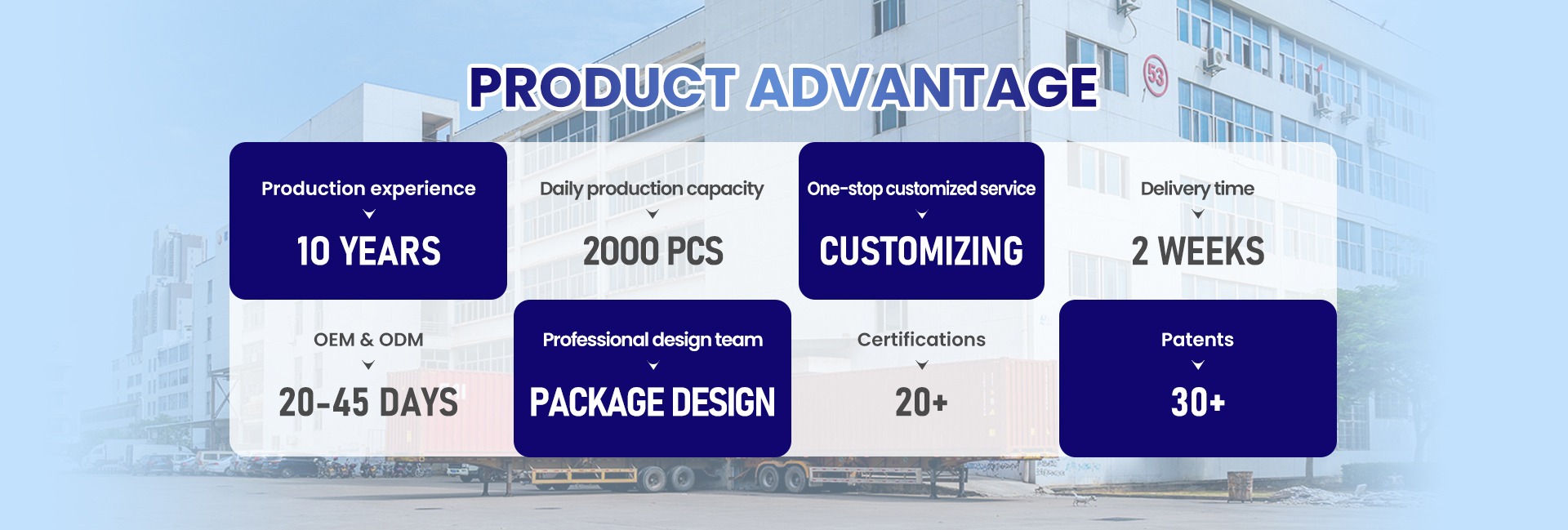 PRODUCT ADVANTAGE

Production experience
10 YEARS

Daily production capacity
2000 PCS

One-stop customized service
CUSTOMIZING

Delivery time
2 WEEKS

OEM & ODM
20-45 DAYS

Professional design team
PACKAGE DESIGN

Certifications
20+

Patents
30+

53